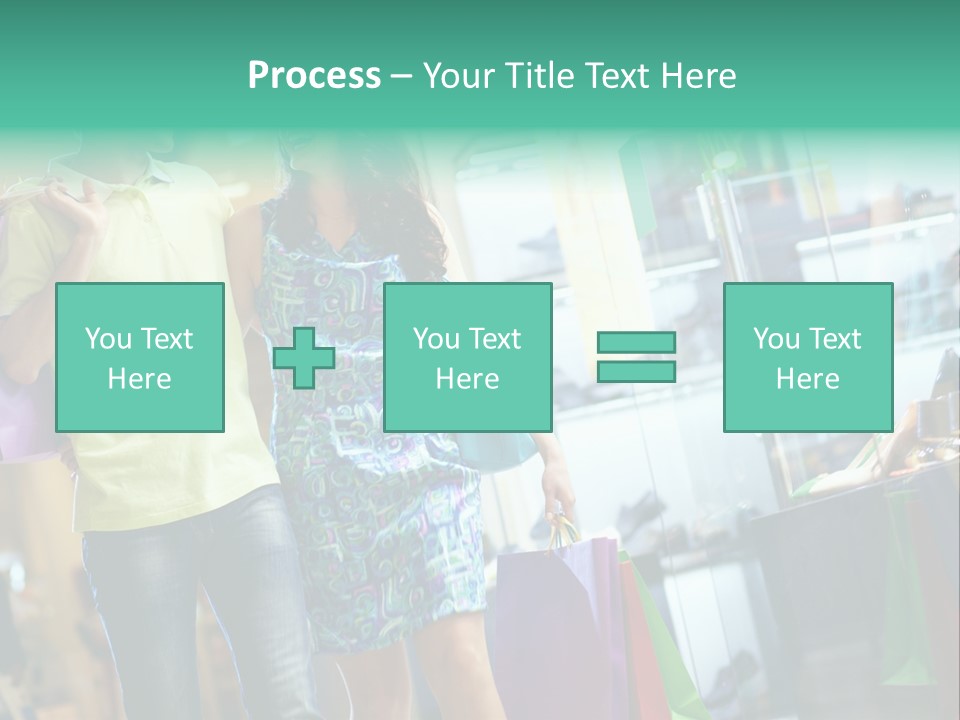 Process – Your Title Text Here

You Text Here

You Text Here

You Text Here